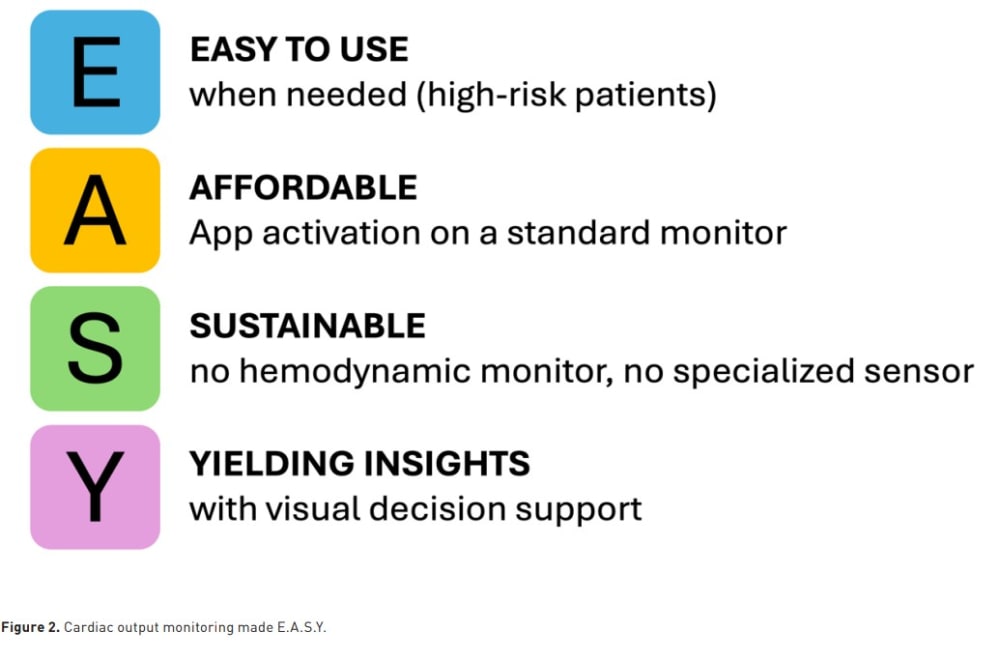 E
EASY TO USE
when needed (high-risk patients)

A
AFFORDABLE
App activation on a standard monitor

S
SUSTAINABLE
no hemodynamic monitor, no specialized sensor

Y
YIELDING INSIGHTS
with visual decision support

Figure 2. Cardiac output monitoring made E.A.S.Y.